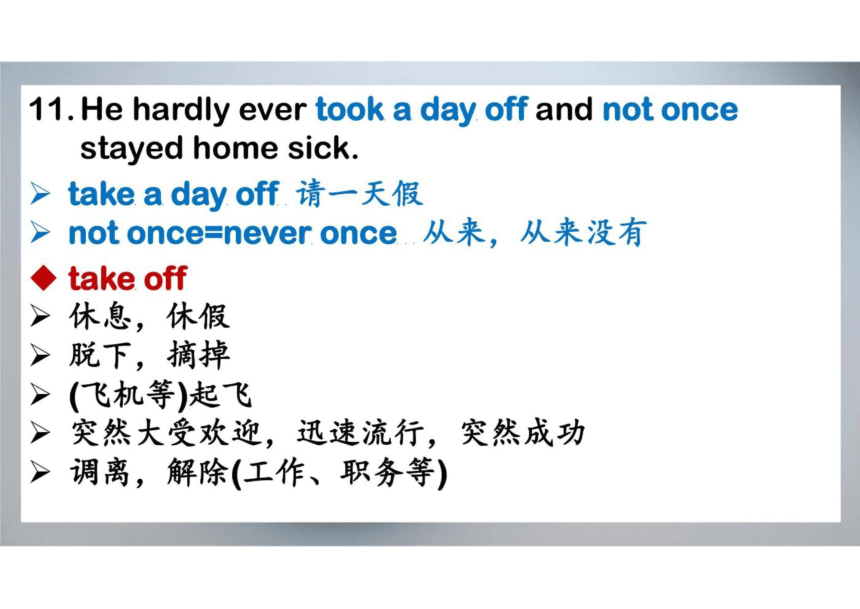 11. He hardly ever took a day off and not once stayed home sick.

➢ take a day off 请一天假
➢ not once=never once 从来，从来没有

◆ take off
➢ 休息，休假
➢ 脱下，摘掉
➢ (飞机等)起飞
➢ 突然大受欢迎，迅速流行，突然成功
➢ 调离，解除(工作、职务等)